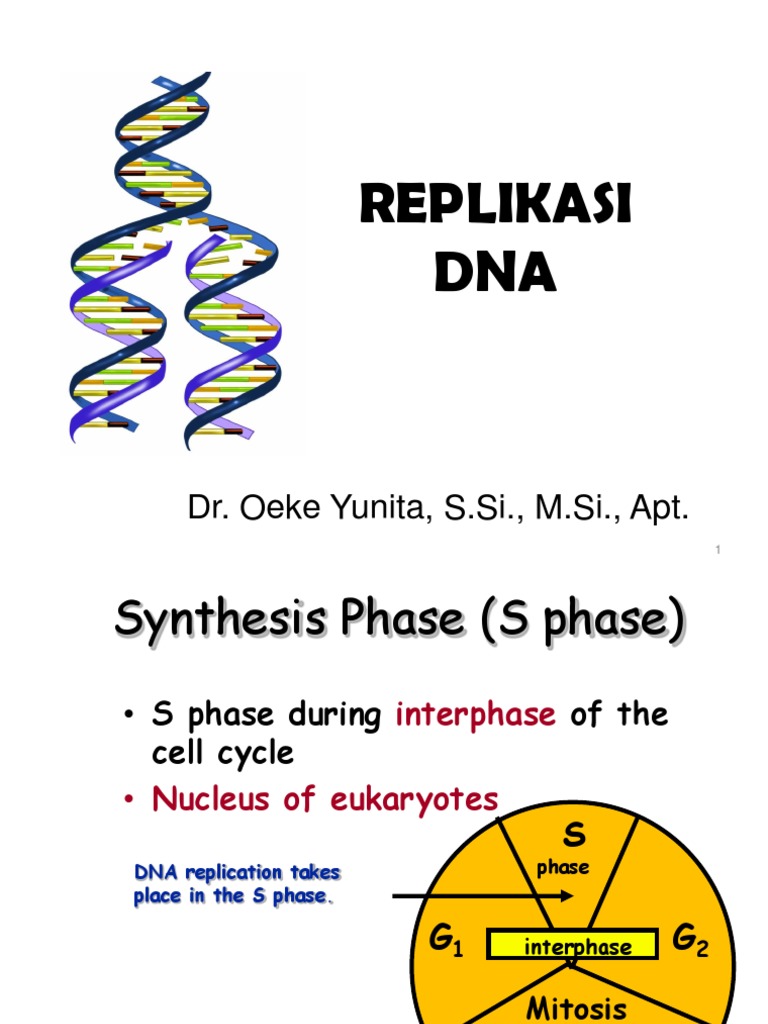 REPLIKASI DNA

Dr. Oeke Yunita, S.Si., M.Si., Apt.

1

Synthesis Phase (S phase)

• S phase during interphase of the cell cycle
• Nucleus of eukaryotes

DNA replication takes place in the S phase.

S phase

$G_1$

interphase

$G_2$

Mitosis